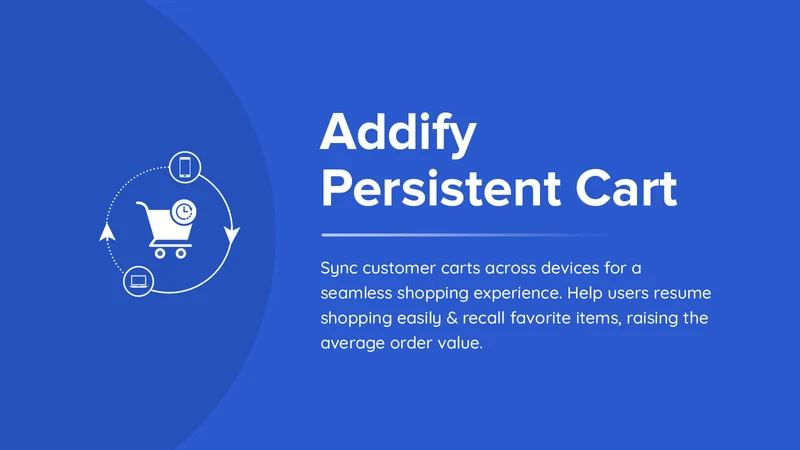 Addify
Persistent Cart

Sync customer carts across devices for a seamless shopping experience. Help users resume shopping easily & recall favorite items, raising the average order value.